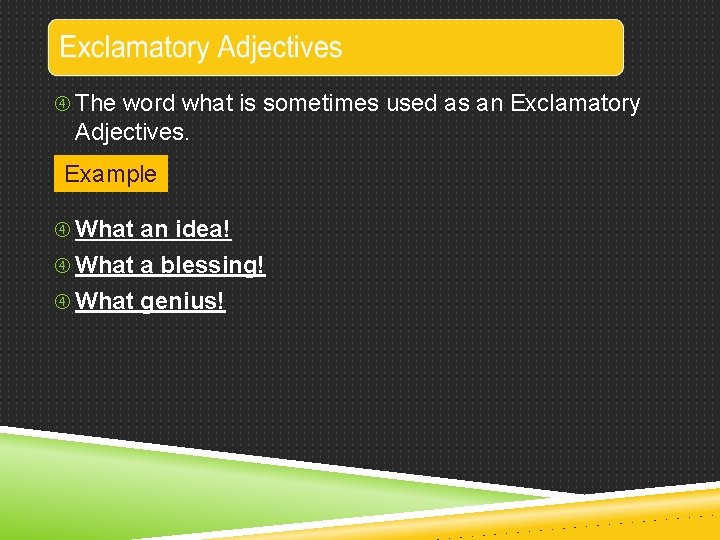 Exclamatory Adjectives

④ The word what is sometimes used as an Exclamatory Adjectives.

Example

④ What an idea!
④ What a blessing!
④ What genius!